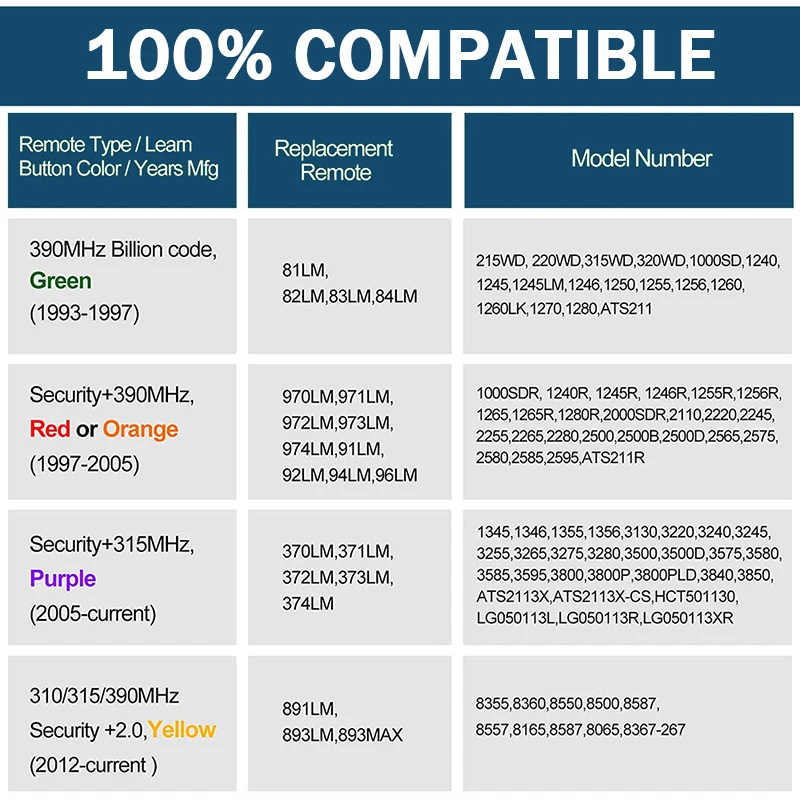 100% COMPATIBLE

| Remote Type / Learn Button Color / Years Mfg | Replacement Remote | Model Number |
|---|---|---|
| 390MHz Billion code, Green (1993-1997) | 81LM, 82LM,83LM,84LM | 215WD, 220WD,315WD,320WD,1000SD,1240, 1245,1245LM,1246,1250,1255,1256,1260, 1260LK,1270,1280,ATS211 |
| Security+390MHz, Red or Orange (1997-2005) | 970LM,971LM, 972LM,973LM, 974LM,91LM, 92LM,94LM,96LM | 1000SDR, 1240R, 1245R, 1246R,1255R,1256R, 1265,1265R,1280R,2000SDR,2110,2220,2245, 2255,2265,2280,2500,2500B,2500D,2565,2575, 2580,2585,2595,ATS211R |
| Security+315MHz, Purple (2005-current) | 370LM,371LM, 372LM,373LM, 374LM | 1345,1346,1355,1356,3130,3220,3240,3245, 3255,3265,3275,3280,3500,3500D,3575,3580, 3585,3595,3800,3800P,3800PLD,3840,3850, ATS2113X,ATS2113X-CS,HCT501130, LG050113L,LG050113R,LG050113XR |
| 310/315/390MHz Security +2.0,Yellow (2012-current ) | 891LM, 893LM,893MAX | 8355,8360,8550,8500,8587, 8557,8165,8587,8065,8367-267 |